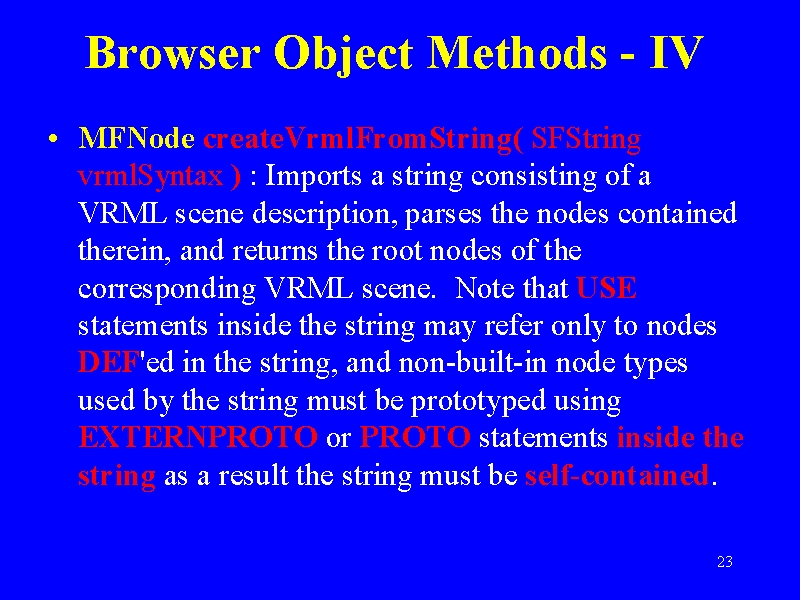 Browser Object Methods - IV

• MFNode createVrmlFromString( SFString vrmlSyntax ) : Imports a string consisting of a VRML scene description, parses the nodes contained therein, and returns the root nodes of the corresponding VRML scene. Note that USE statements inside the string may refer only to nodes DEF'ed in the string, and non-built-in node types used by the string must be prototyped using EXTERNPROTO or PROTO statements inside the string as a result the string must be self-contained.

23